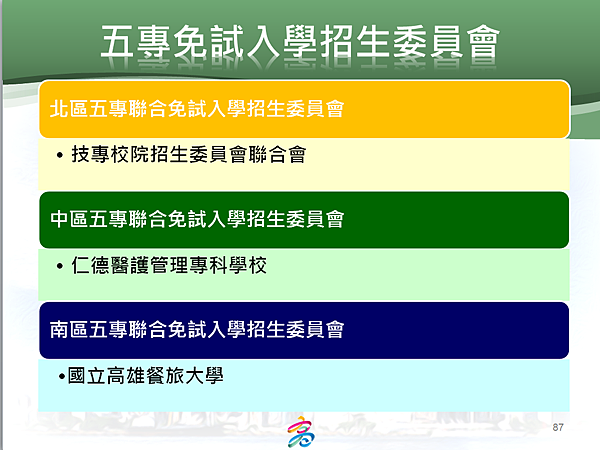 五專免試入學招生委員會

北區五專聯合免試入學招生委員會

• 技專校院招生委員會聯合會

中區五專聯合免試入學招生委員會

• 仁德醫護管理專科學校

南區五專聯合免試入學招生委員會

•國立高雄餐旅大學

87